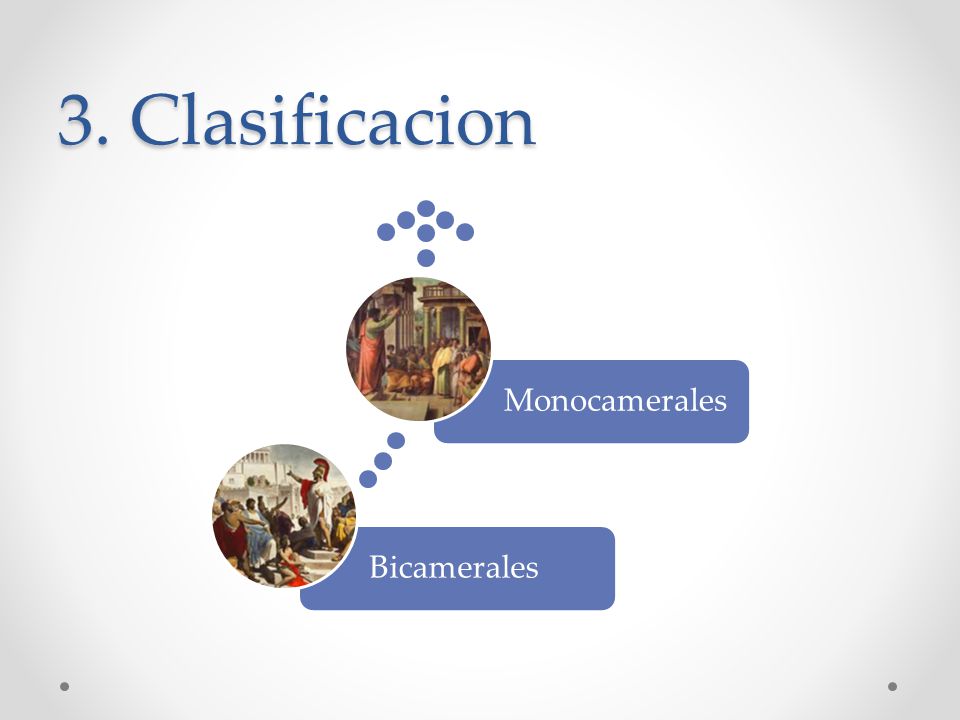 3. Clasificacion

Monocamerales

Bicamerales